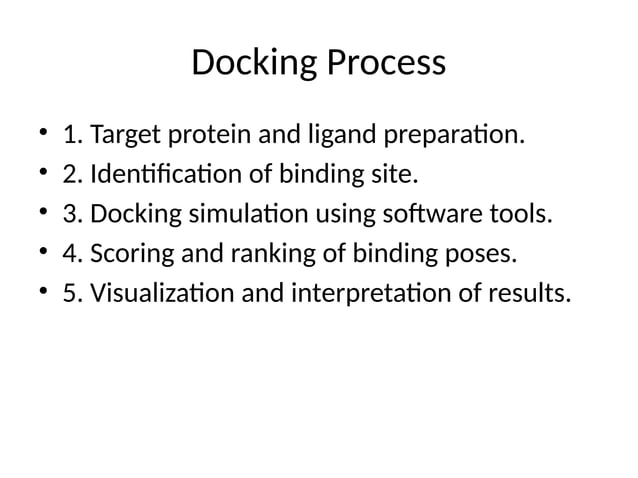 Docking Process

• 1. Target protein and ligand preparation.
• 2. Identification of binding site.
• 3. Docking simulation using software tools.
• 4. Scoring and ranking of binding poses.
• 5. Visualization and interpretation of results.